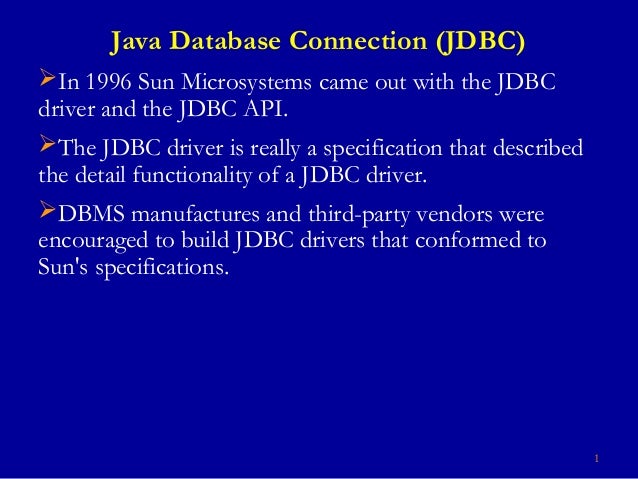 Java Database Connection (JDBC)

➢In 1996 Sun Microsystems came out with the JDBC driver and the JDBC API.

➢The JDBC driver is really a specification that described the detail functionality of a JDBC driver.

➢DBMS manufactures and third-party vendors were encouraged to build JDBC drivers that conformed to Sun's specifications.

1